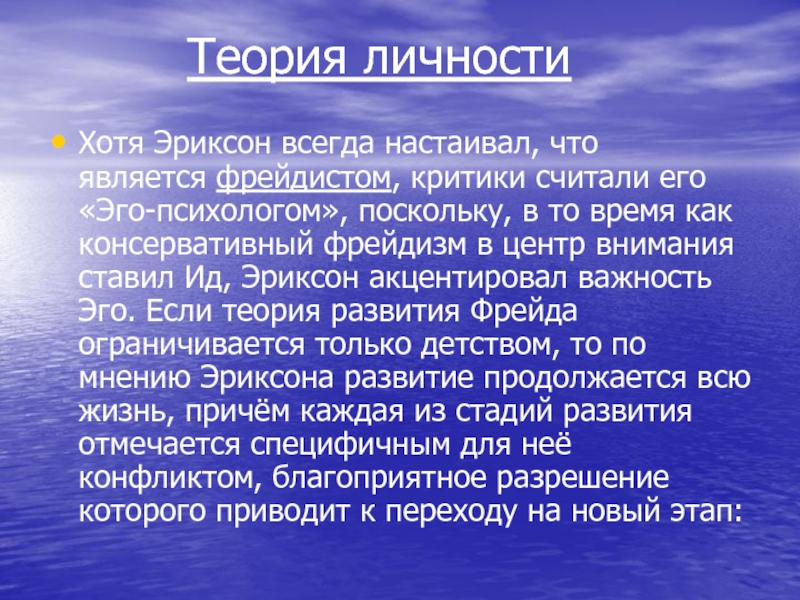 Теория личности

• Хотя Эриксон всегда настаивал, что является фрейдистом, критики считали его «Эго-психологом», поскольку, в то время как консервативный фрейдизм в центр внимания ставил Ид, Эриксон акцентировал важность Эго. Если теория развития Фрейда ограничивается только детством, то по мнению Эриксона развитие продолжается всю жизнь, причём каждая из стадий развития отмечается специфичным для неё конфликтом, благоприятное разрешение которого приводит к переходу на новый этап: